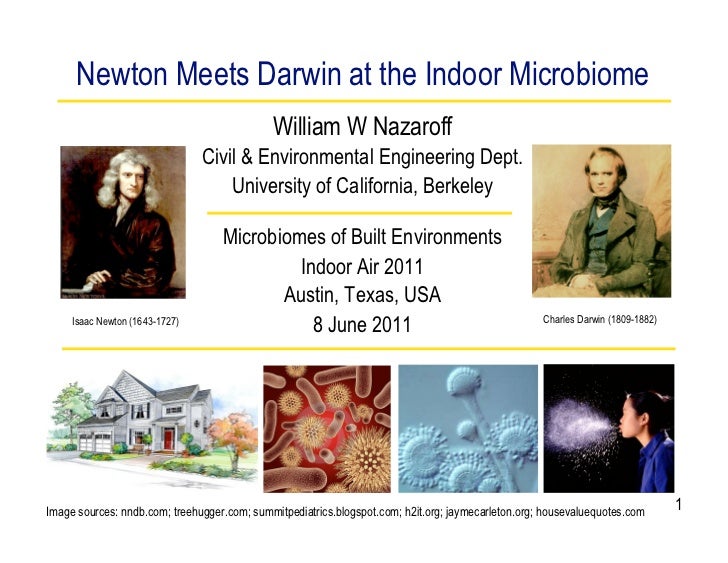 Newton Meets Darwin at the Indoor Microbiome

William W Nazaroff
Civil & Environmental Engineering Dept.
University of California, Berkeley

Microbiomes of Built Environments
Indoor Air 2011
Austin, Texas, USA
8 June 2011

Isaac Newton (1643-1727)

Charles Darwin (1809-1882)

Image sources: nndb.com; treehugger.com; summitpediatrics.blogspot.com; h2it.org; jaymecarleton.org; housevaluequotes.com

1